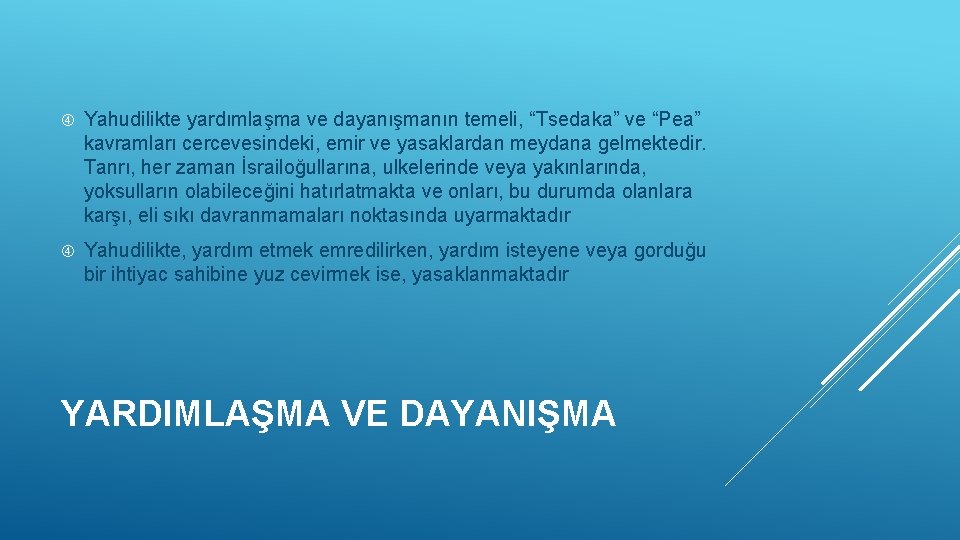 Yahudilikte yardımlaşma ve dayanışmanın temeli, “Tsedaka” ve “Pea” kavramları cercevesindeki, emir ve yasaklardan meydana gelmektedir. Tanrı, her zaman İsrailoğullarına, ulkelerinde veya yakınlarında, yoksulların olabileceğini hatırlatmakta ve onları, bu durumda olanlara karşı, eli sıkı davranmamaları noktasında uyarmaktadır

Yahudilikte, yardım etmek emredilirken, yardım isteyene veya gorduğu bir ihtiyac sahibine yuz cevirmek ise, yasaklanmaktadır

YARDIMLAŞMA VE DAYANIŞMA